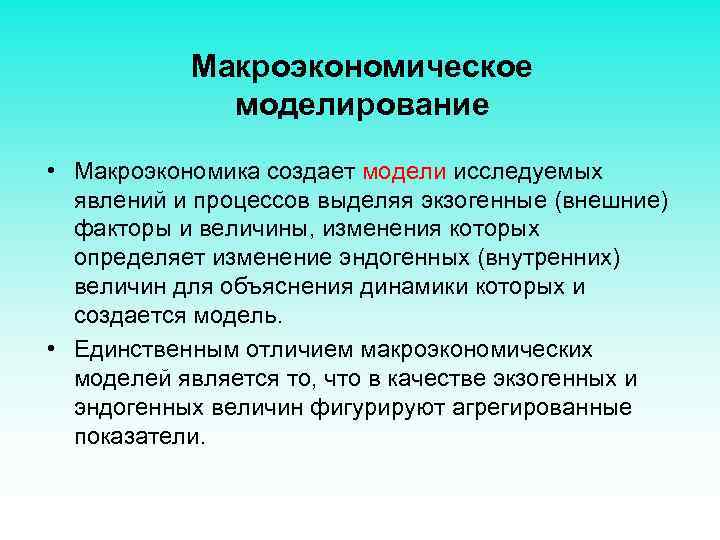 Макроэкономическое моделирование

• Макроэкономика создает модели исследуемых явлений и процессов выделяя экзогенные (внешние) факторы и величины, изменения которых определяет изменение эндогенных (внутренних) величин для объяснения динамики которых и создается модель.

• Единственным отличием макроэкономических моделей является то, что в качестве экзогенных и эндогенных величин фигурируют агрегированные показатели.